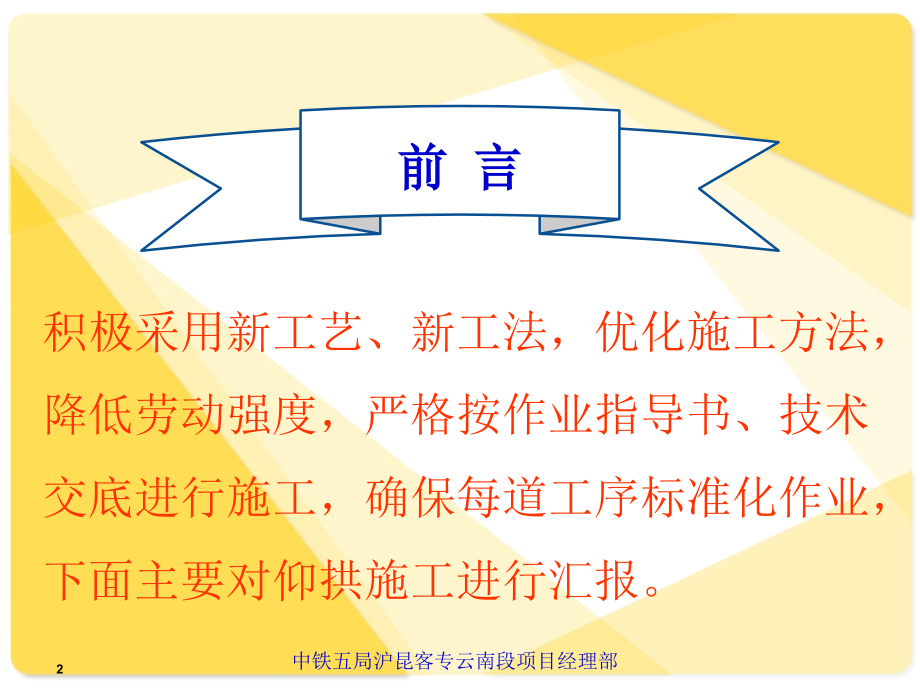 前 言

积极采用新工艺、新工法，优化施工方法，降低劳动强度，严格按作业指导书、技术交底进行施工，确保每道工序标准化作业，下面主要对仰拱施工进行汇报。

2

中铁五局沪昆客专云南段项目经理部